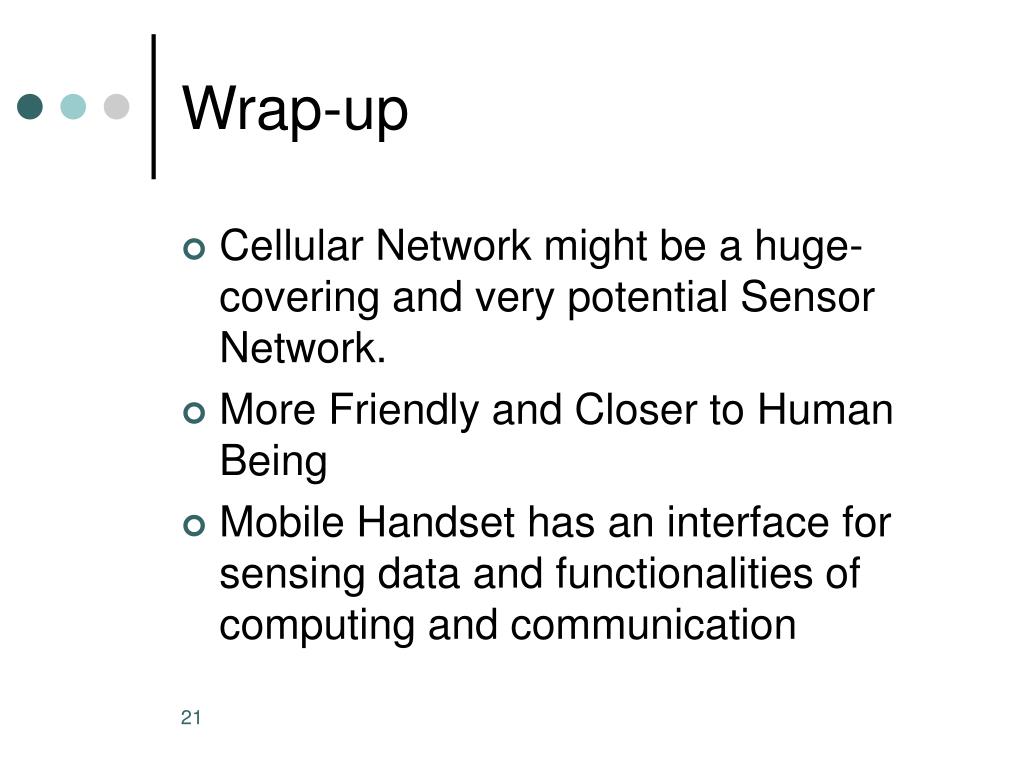 Wrap-up

Cellular Network might be a huge-covering and very potential Sensor Network.

More Friendly and Closer to Human Being

Mobile Handset has an interface for sensing data and functionalities of computing and communication

21